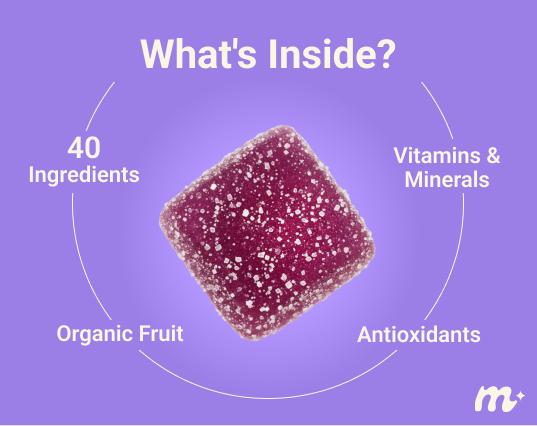 What's Inside?

40
Ingredients

Vitamins &
Minerals

Organic Fruit

Antioxidants

m